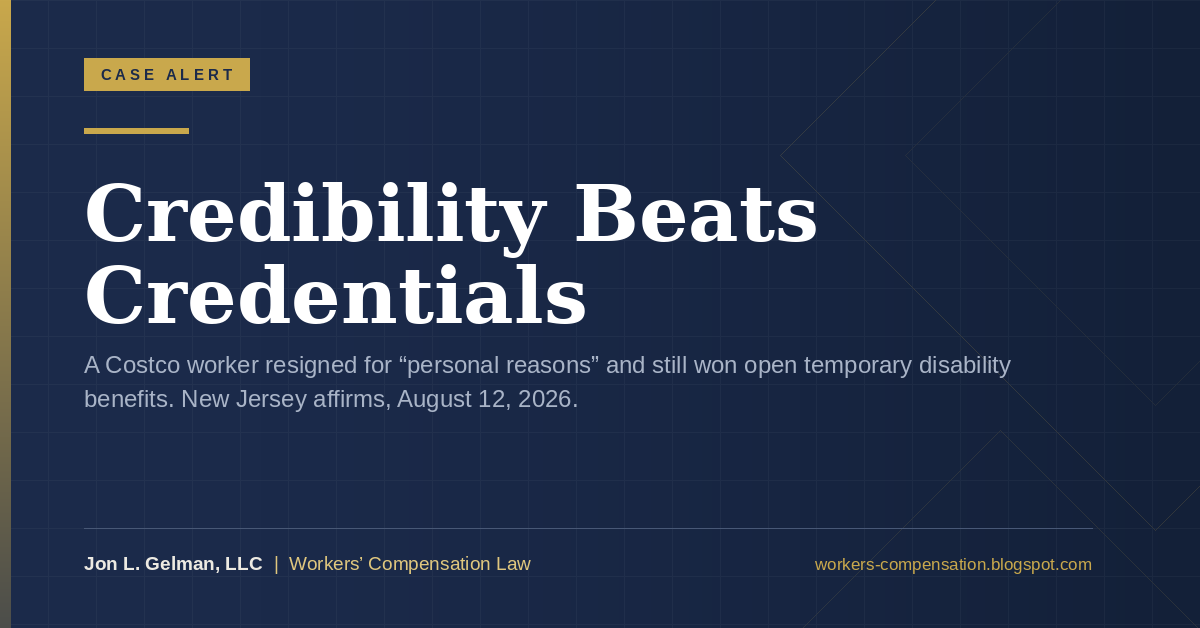 CASE ALERT

Credibility Beats Credentials

A Costco worker resigned for “personal reasons” and still won open temporary disability benefits. New Jersey affirms, August 12, 2026.

Jon L. Gelman, LLC | Workers’ Compensation Law

workers-compensation.blogspot.com